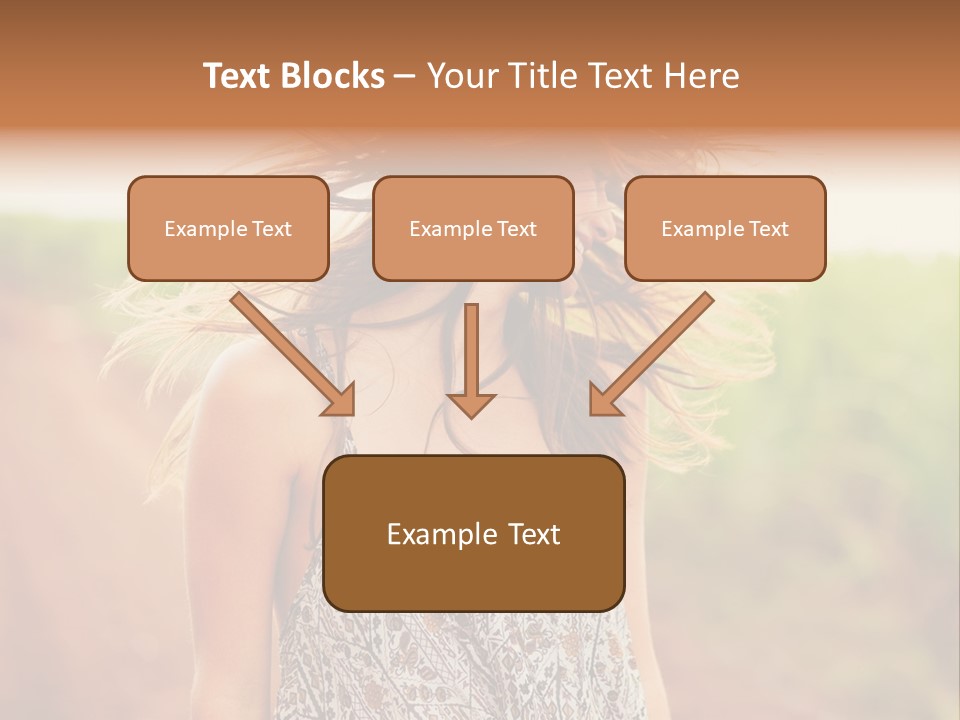 Text Blocks – Your Title Text Here

Example Text

Example Text

Example Text

Example Text